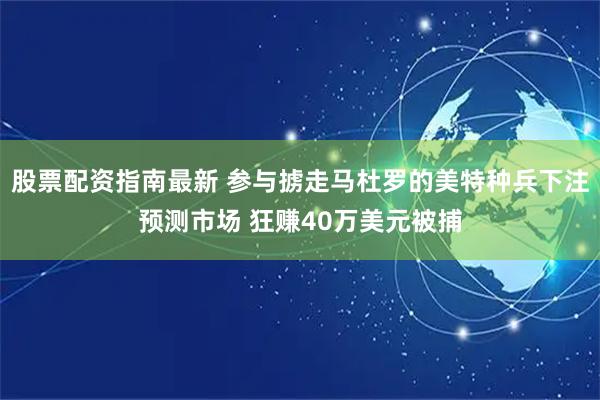 股票配资指南最新 参与掳走马杜罗的美特种兵下注预测市场 狂赚40万美元被捕